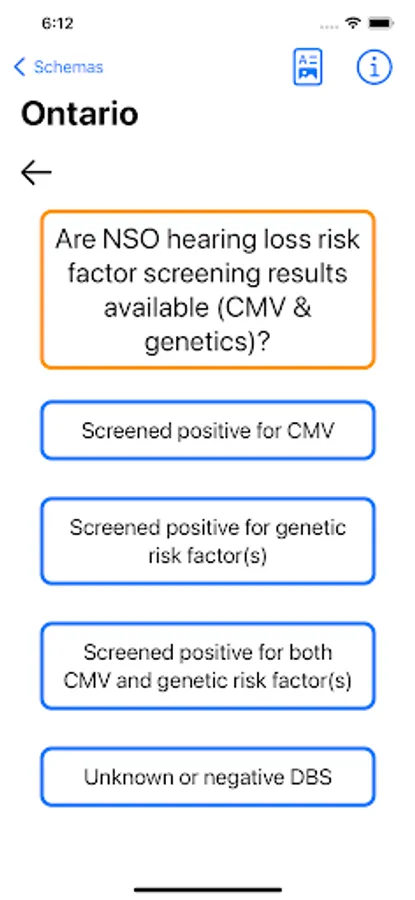 6:12

Schemas

Ontario

Are NSO hearing loss risk factor screening results available (CMV & genetics)?

Screened positive for CMV

Screened positive for genetic risk factor(s)

Screened positive for both CMV and genetic risk factor(s)

Unknown or negative DBS